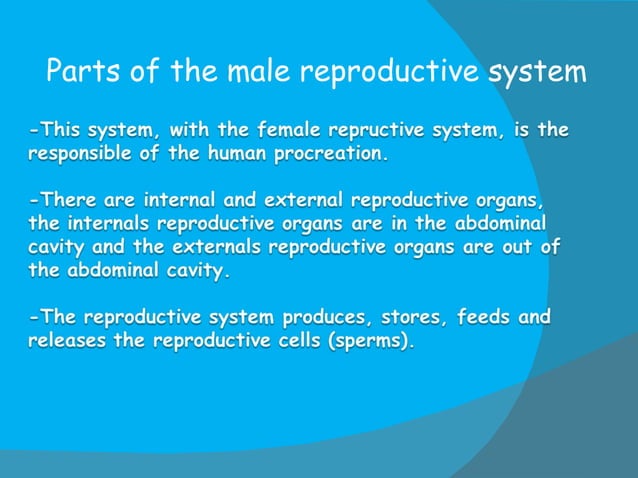 Parts of the male reproductive system

-This system, with the female repructive system, is the responsible of the human procreation.

-There are internal and external reproductive organs, the internals reproductive organs are in the abdominal cavity and the externals reproductive organs are out of the abdominal cavity.

-The reproductive system produces, stores, feeds and releases the reproductive cells (sperms).